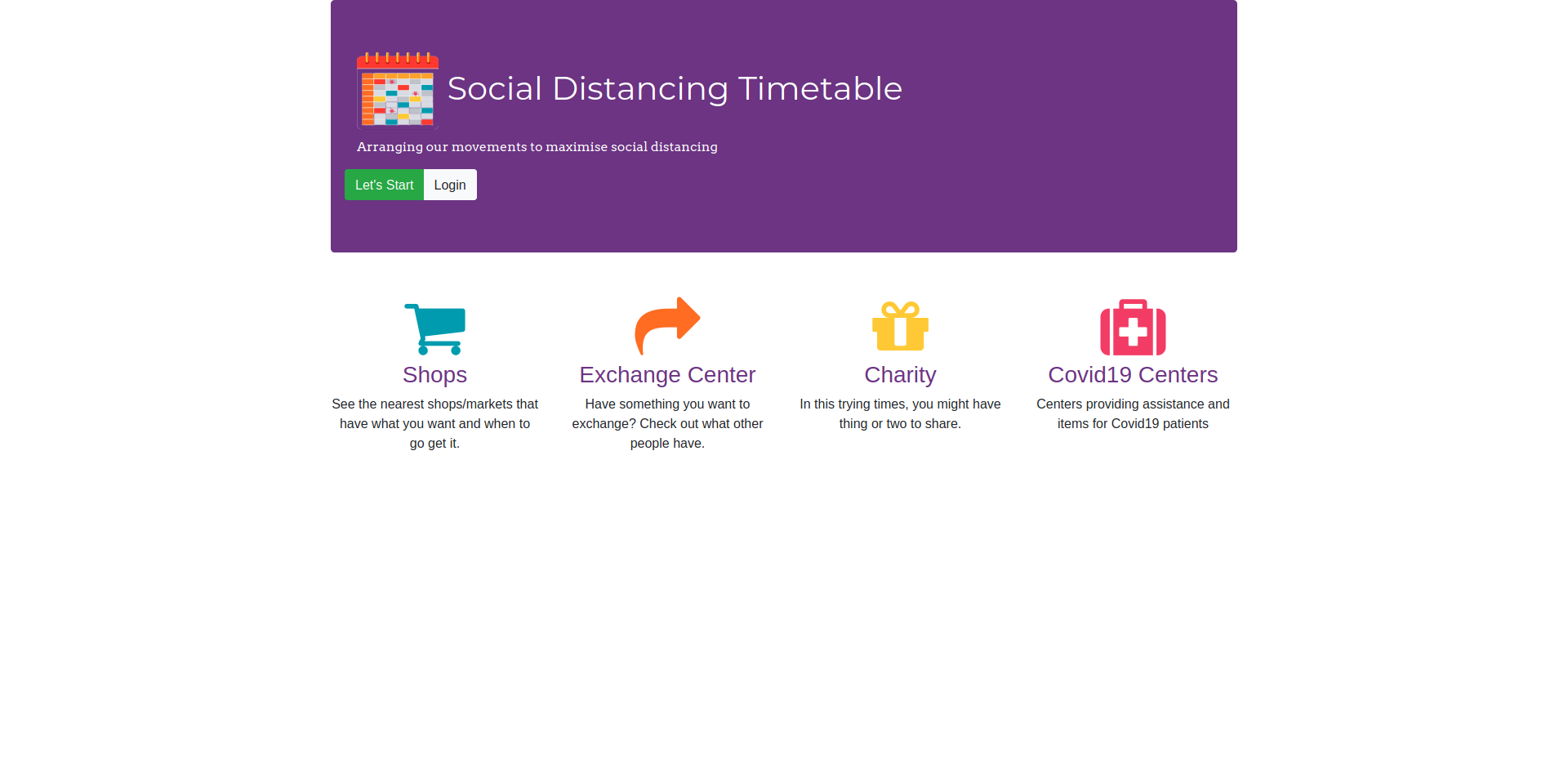 Social Distancing Timetable

Arranging our movements to maximise social distancing

Let's Start Login

Shops

See the nearest shops/markets that have what you want and when to go get it.

Exchange Center

Have something you want to exchange? Check out what other people have.

Charity

In this trying times, you might have thing or two to share.

Covid19 Centers

Centers providing assistance and items for Covid19 patients